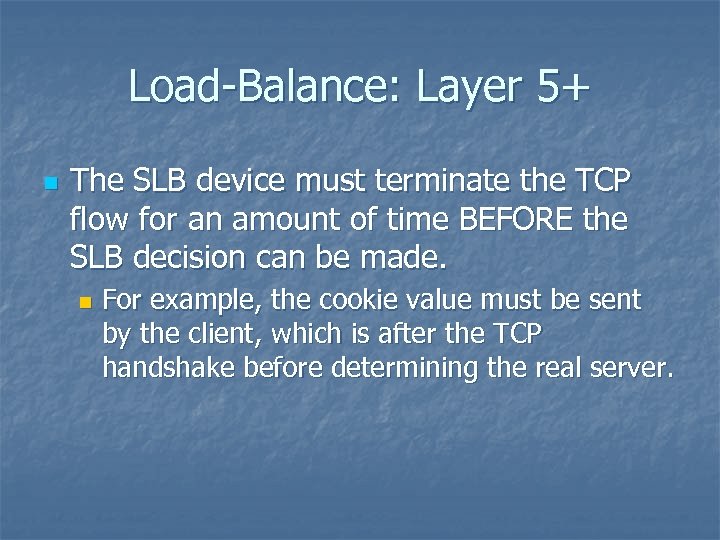 Load-Balance: Layer 5+

The SLB device must terminate the TCP flow for an amount of time BEFORE the SLB decision can be made.

For example, the cookie value must be sent by the client, which is after the TCP handshake before determining the real server.